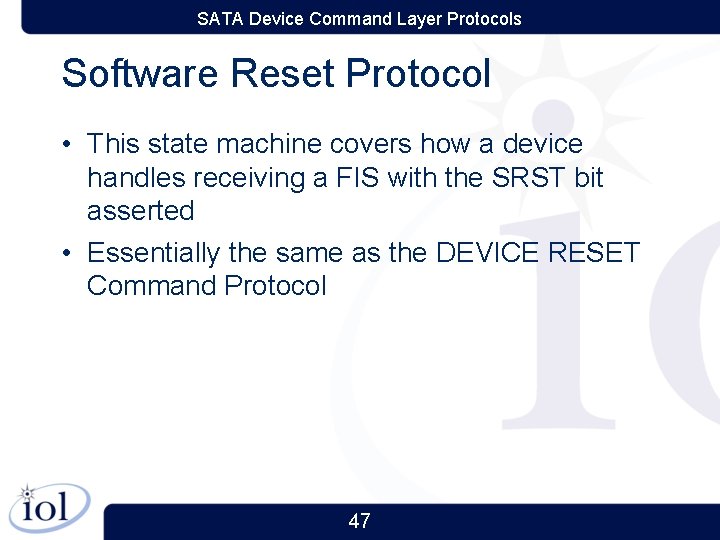 SATA Device Command Layer Protocols

Software Reset Protocol

• This state machine covers how a device handles receiving a FIS with the SRST bit asserted

• Essentially the same as the DEVICE RESET Command Protocol

iol

47